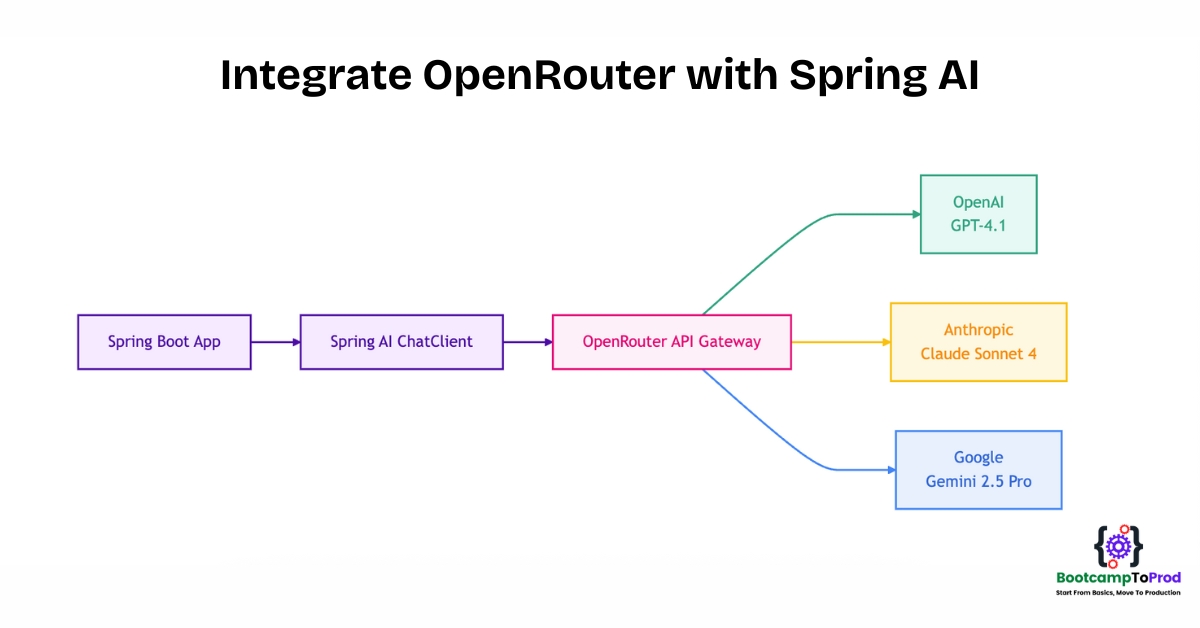 Integrate OpenRouter with Spring AI

Spring Boot App

Spring AI ChatClient

OpenRouter API Gateway

OpenAI
GPT-4.1

Anthropic
Claude Sonnet 4

Google
Gemini 2.5 Pro

BootcampToProd
Start From Basics, Move To Production